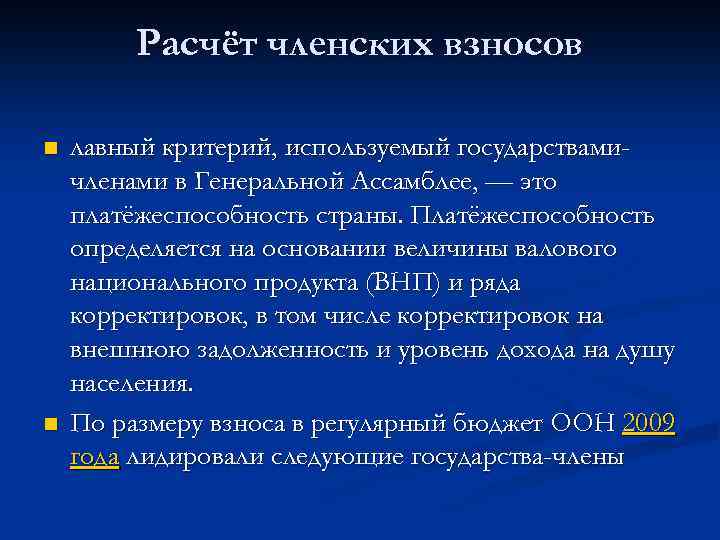 Расчёт членских взносов

лавный критерий, используемый государствами-членами в Генеральной Ассамблее, — это платёжеспособность страны. Платёжеспособность определяется на основании величины валового национального продукта (ВНП) и ряда корректировок, в том числе корректировок на внешнюю задолженность и уровень дохода на душу населения.

По размеру взноса в регулярный бюджет ООН 2009 года лидировали следующие государства-члены